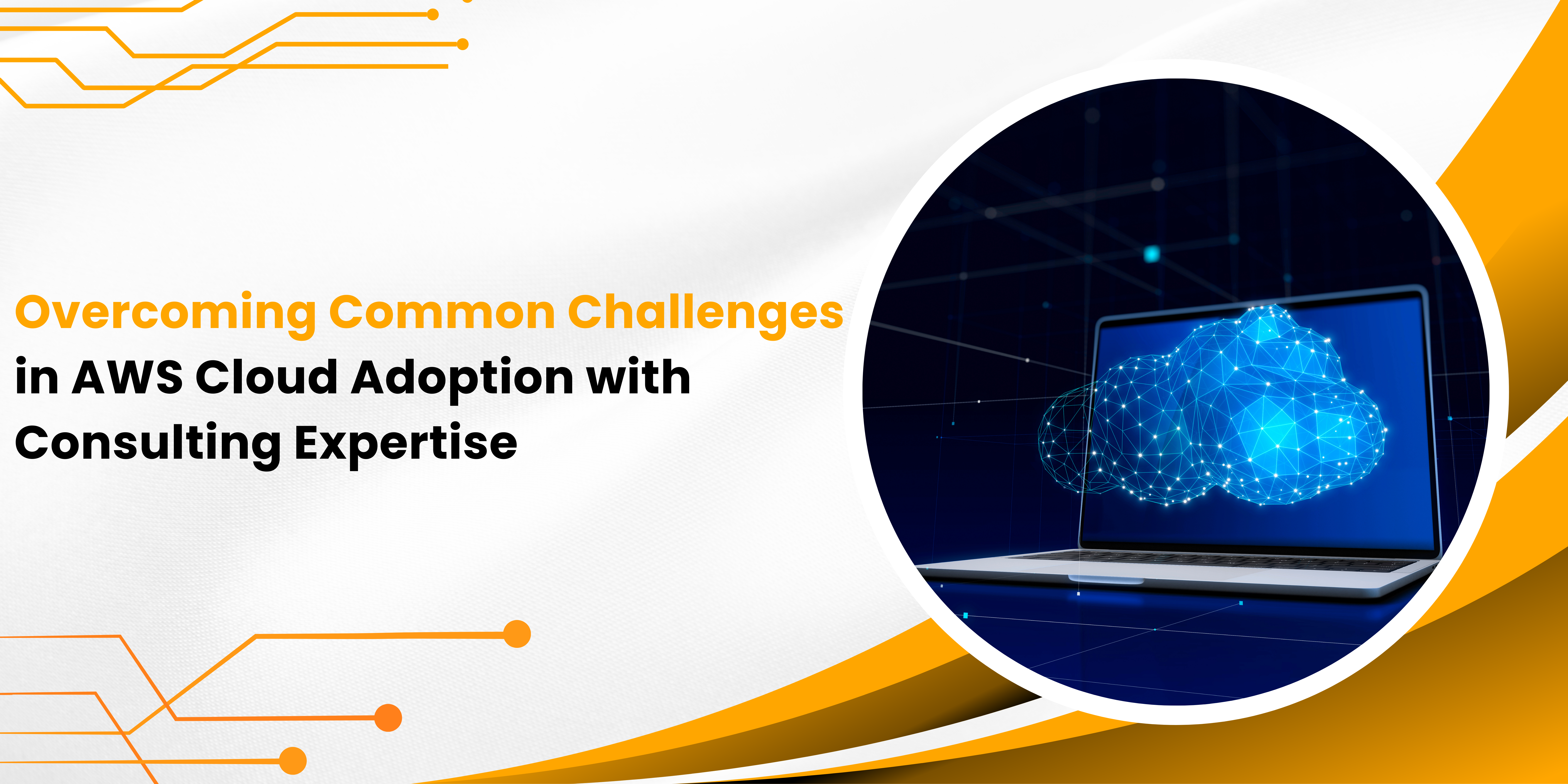 Overcoming Common Challenges in AWS Cloud Adoption with Consulting Expertise